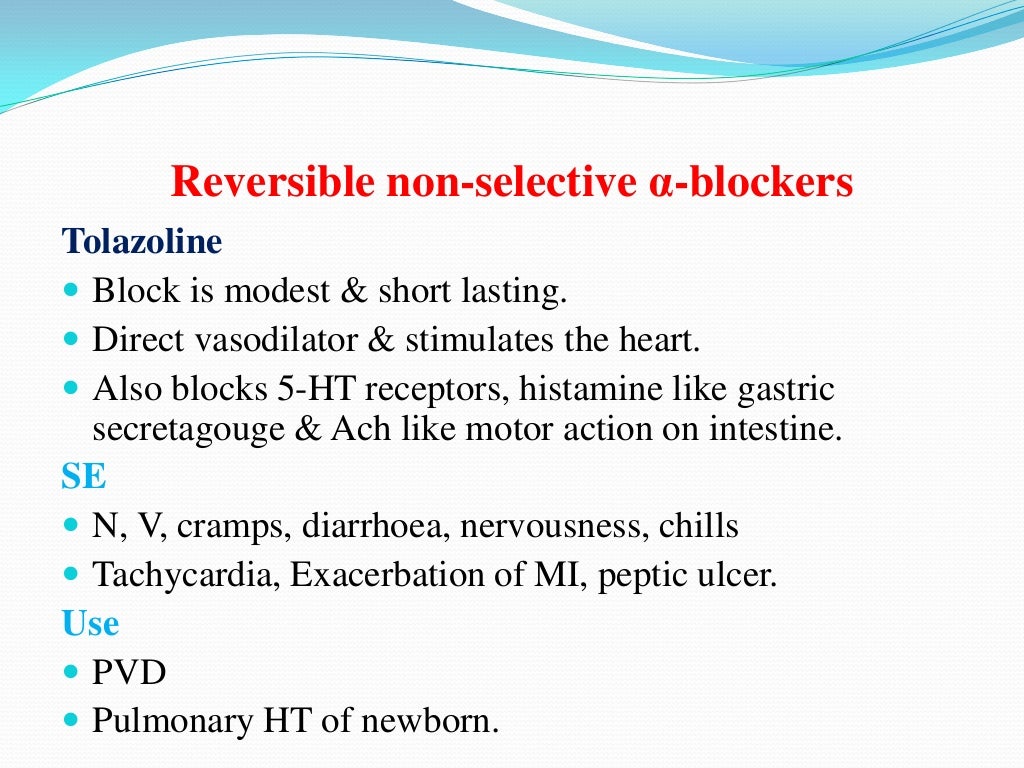 Reversible non-selective α-blockers

Tolazoline

- Block is modest & short lasting.
- Direct vasodilator & stimulates the heart.
- Also blocks 5-HT receptors, histamine like gastric secretagouge & Ach like motor action on intestine.

SE

- N, V, cramps, diarrhoea, nervousness, chills
- Tachycardia, Exacerbation of MI, peptic ulcer.

Use

- PVD
- Pulmonary HT of newborn.